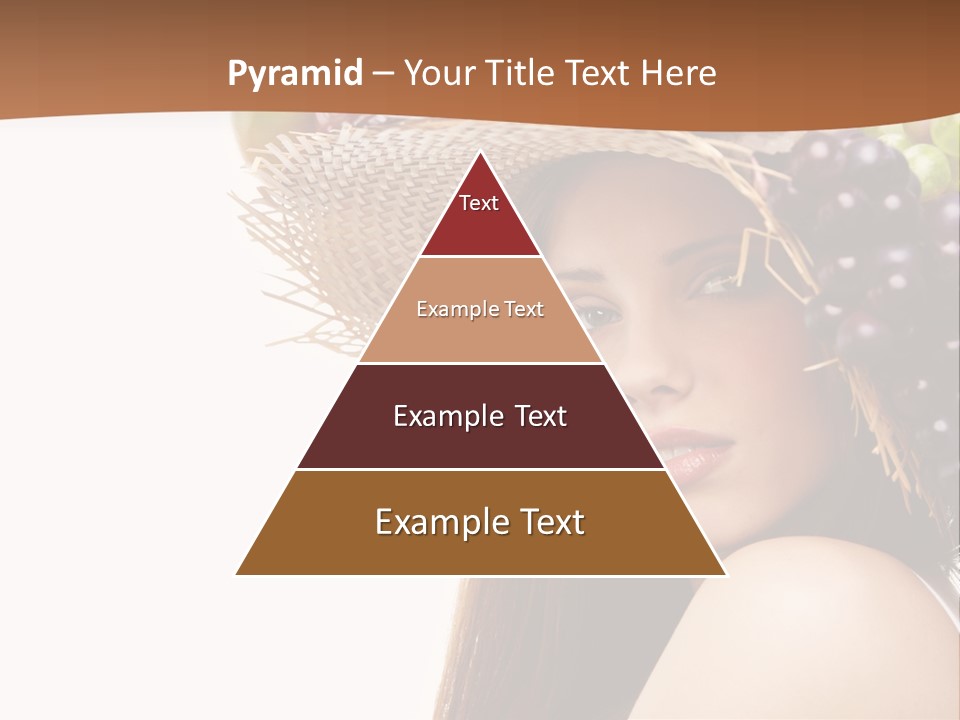 Pyramid – Your Title Text Here

Text

Example Text

Example Text

Example Text